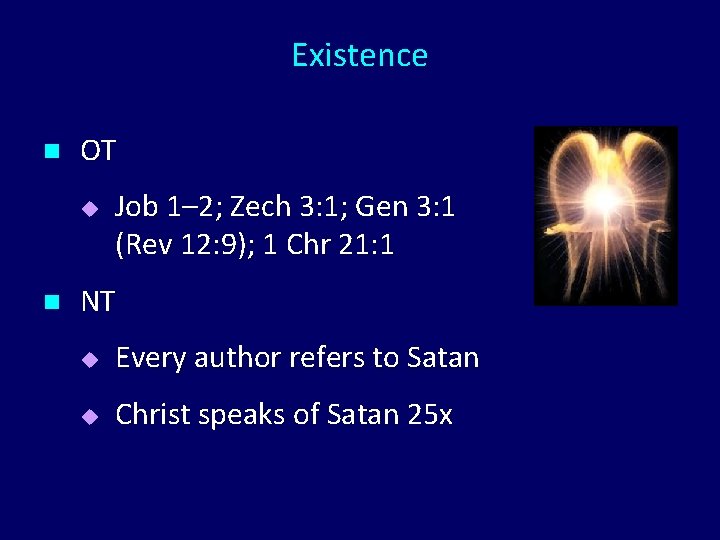 Existence

OT

Job 1–2; Zech 3:1; Gen 3:1 (Rev 12:9); 1 Chr 21:1

NT

Every author refers to Satan

Christ speaks of Satan 25x